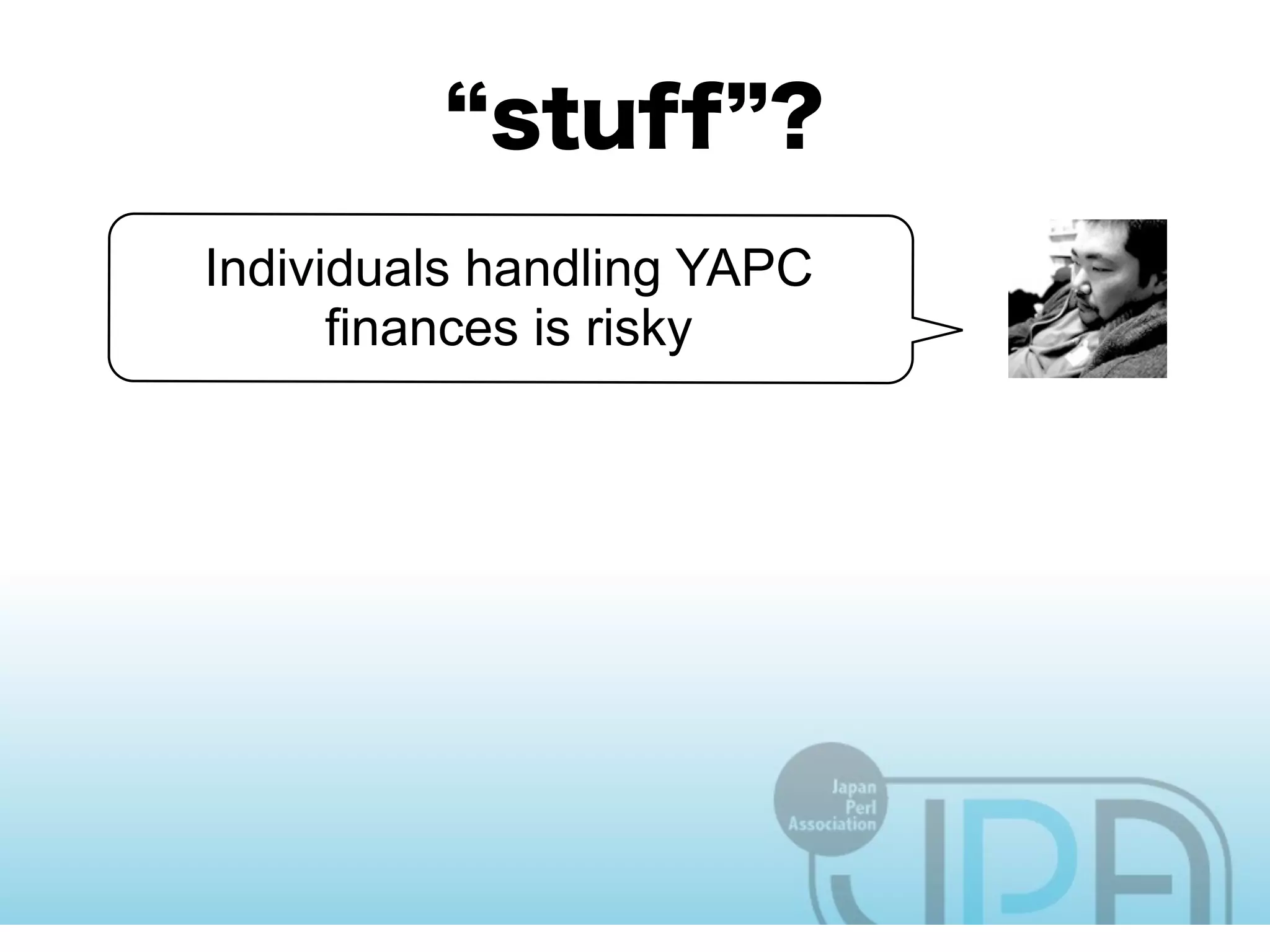 “stuff”?

Individuals handling YAPC finances is risky

Japan Perl Association

JPA